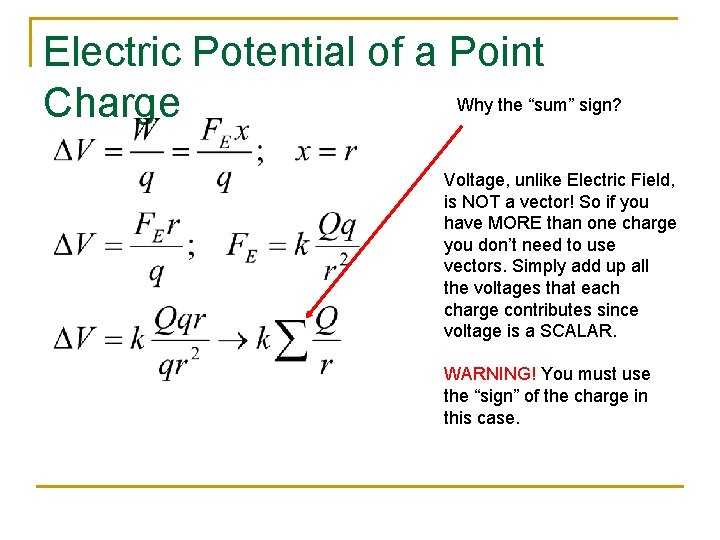 Electric Potential of a Point Charge

$\Delta V = \frac{W}{q} = \frac{F_E x}{q}; \quad x = r$

$\Delta V = \frac{F_E r}{q}; \quad F_E = k\frac{Qq}{r^2}$

$\Delta V = k\frac{Qqr}{qr^2} \rightarrow k\sum\frac{Q}{r}$

Why the “sum” sign?

Voltage, unlike Electric Field, is NOT a vector! So if you have MORE than one charge you don’t need to use vectors. Simply add up all the voltages that each charge contributes since voltage is a SCALAR.

WARNING! You must use the “sign” of the charge in this case.